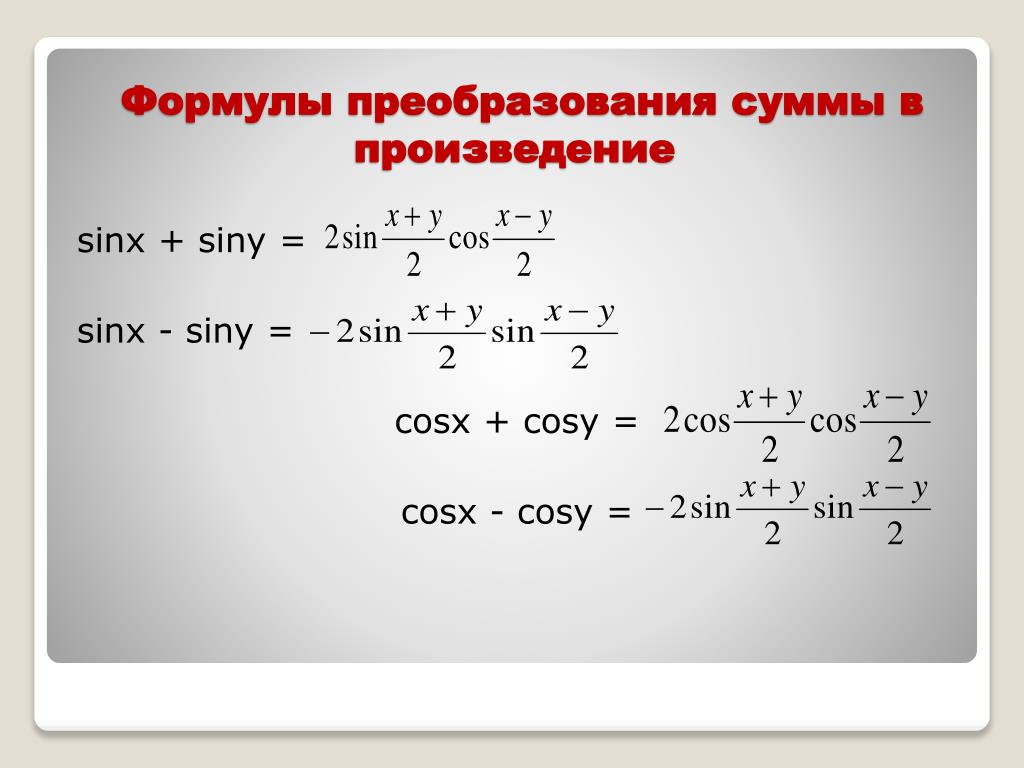 Формулы преобразования суммы в произведение

sinx + siny = $2\sin\frac{x+y}{2}\cos\frac{x-y}{2}$

sinx - siny = $-2\sin\frac{x+y}{2}\sin\frac{x-y}{2}$

cosx + cosy = $2\cos\frac{x+y}{2}\cos\frac{x-y}{2}$

cosx - cosy = $-2\sin\frac{x+y}{2}\sin\frac{x-y}{2}$